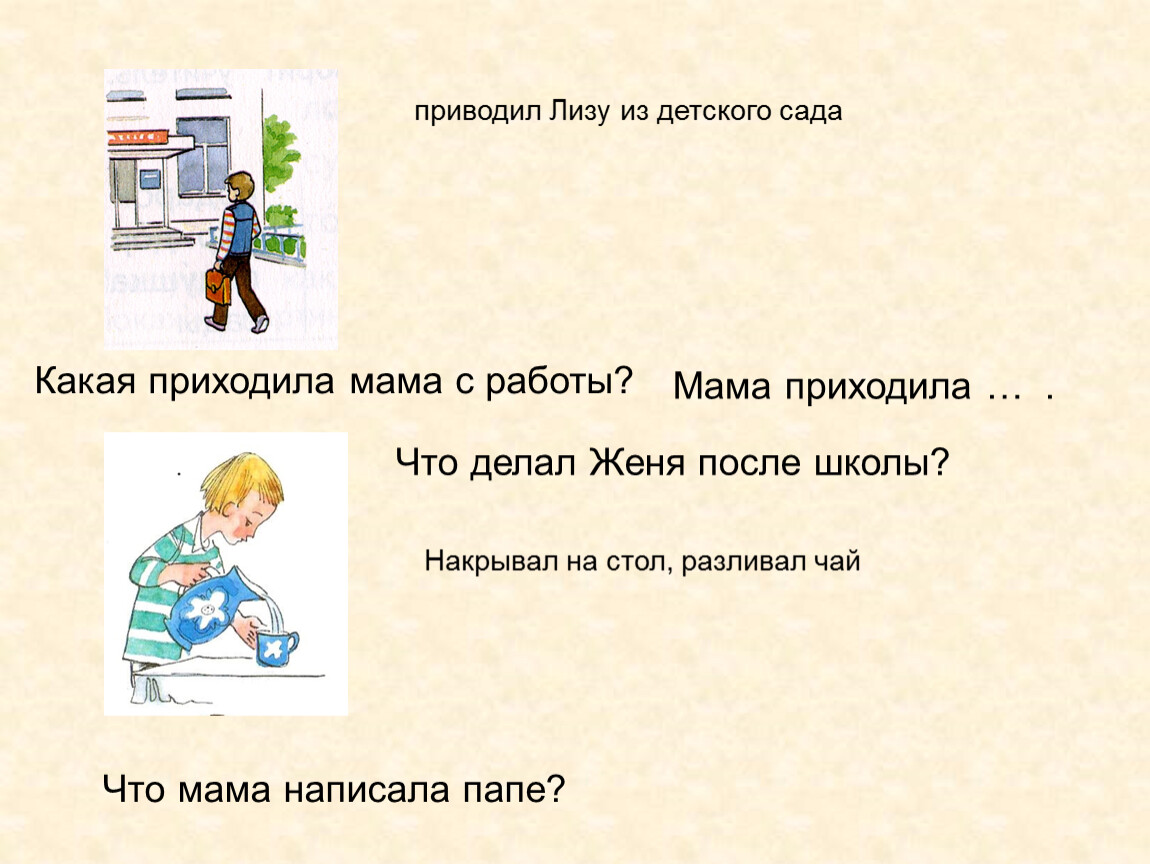 приводил Лизу из детского сада

Какая приходила мама с работы?

Мама приходила … .

Что делал Женя после школы?

Накрывал на стол, разливал чай

Что мама написала папе?